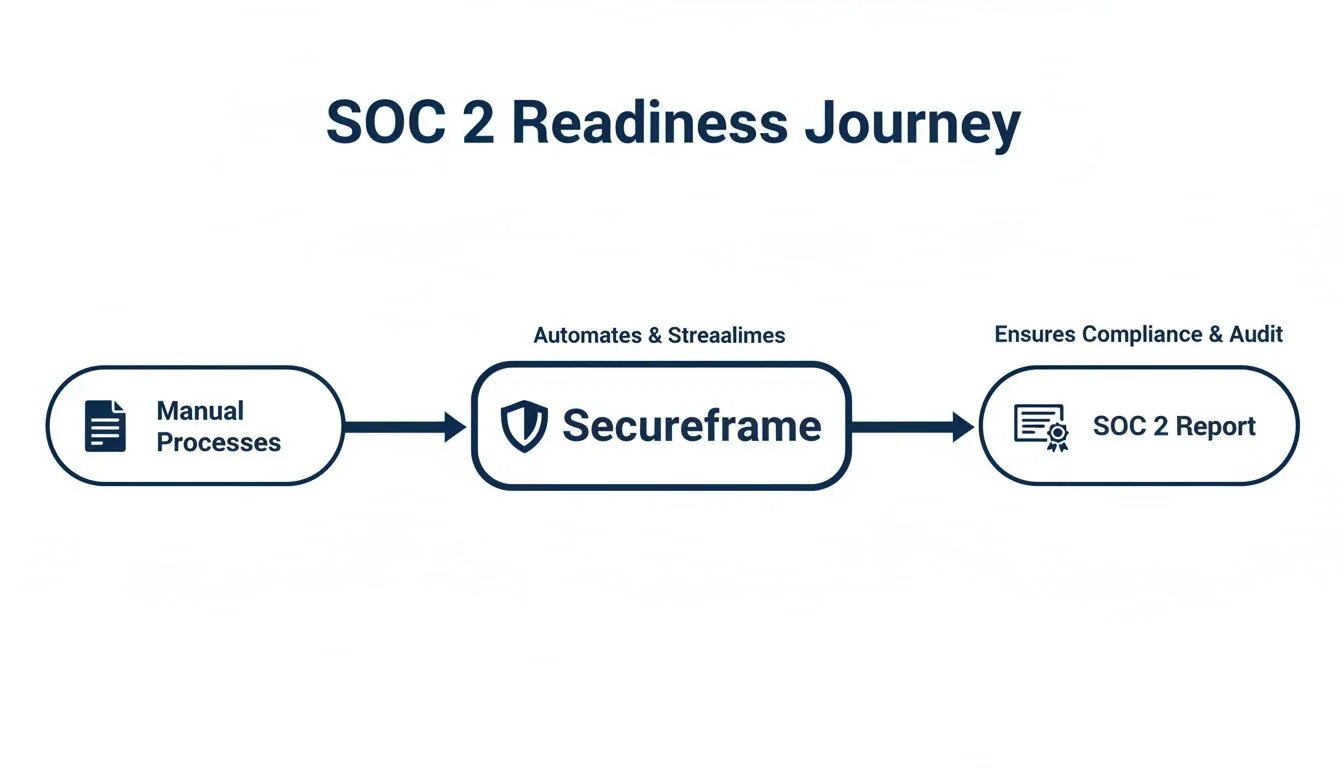 SOC 2 Readiness Journey

Manual Processes

Automates & Streaalimes

Secureframe

Ensures Compliance & Audit

SOC 2 Report